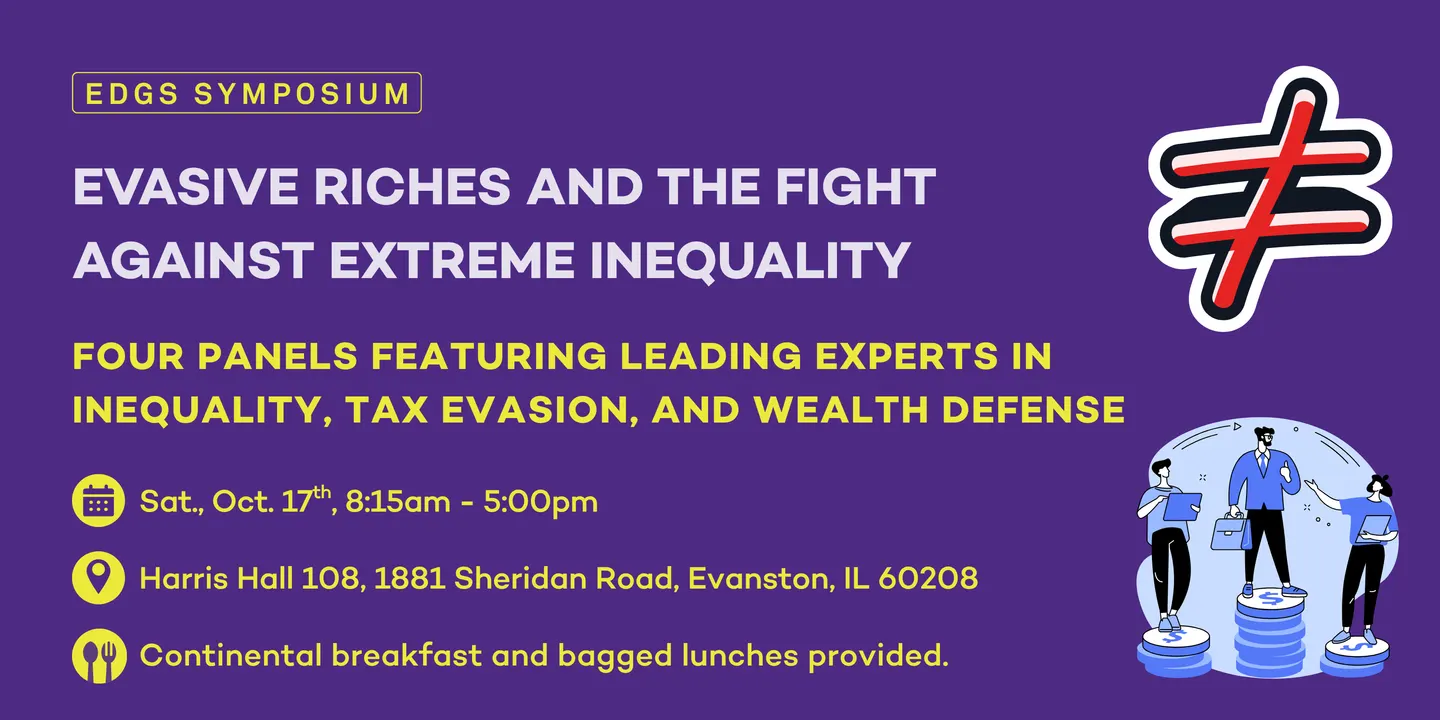 EDGS SYMPOSIUM

EVASIVE RICHES AND THE FIGHT AGAINST EXTREME INEQUALITY

FOUR PANELS FEATURING LEADING EXPERTS IN INEQUALITY, TAX EVASION, AND WEALTH DEFENSE

Sat., Oct. 17$^{th}$, 8:15am - 5:00pm

Harris Hall 108, 1881 Sheridan Road, Evanston, IL 60208

Continental breakfast and bagged lunches provided.